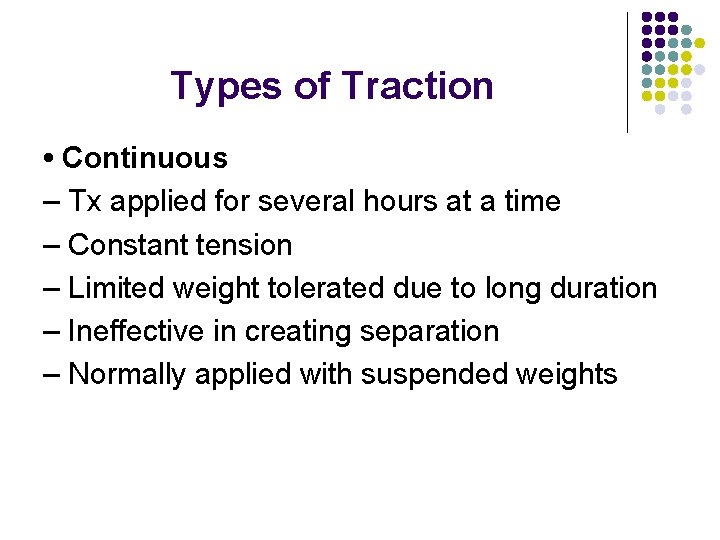 Types of Traction

• Continuous
– Tx applied for several hours at a time
– Constant tension
– Limited weight tolerated due to long duration
– Ineffective in creating separation
– Normally applied with suspended weights